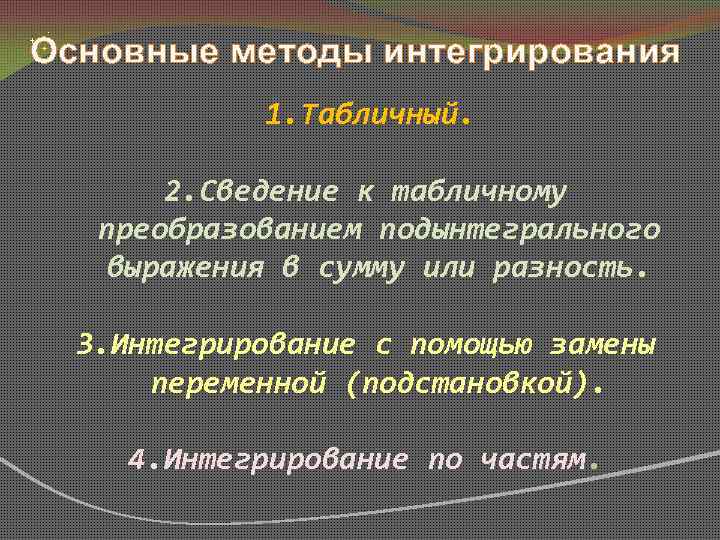 Основные методы интегрирования

1.Табличный.

2.Сведение к табличному преобразованием подынтегрального выражения в сумму или разность.

3.Интегрирование с помощью замены переменной (подстановкой).

4.Интегрирование по частям.